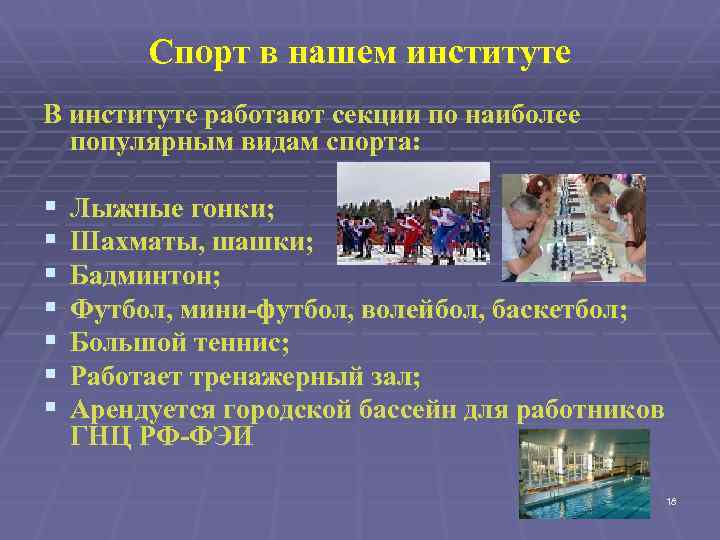 Спорт в нашем институте

В институте работают секции по наиболее популярным видам спорта:

- Лыжные гонки;
- Шахматы, шашки;
- Бадминтон;
- Футбол, мини-футбол, волейбол, баскетбол;
- Большой теннис;
- Работает тренажерный зал;
- Арендуется городской бассейн для работников ГНЦ РФ-ФЭИ

16